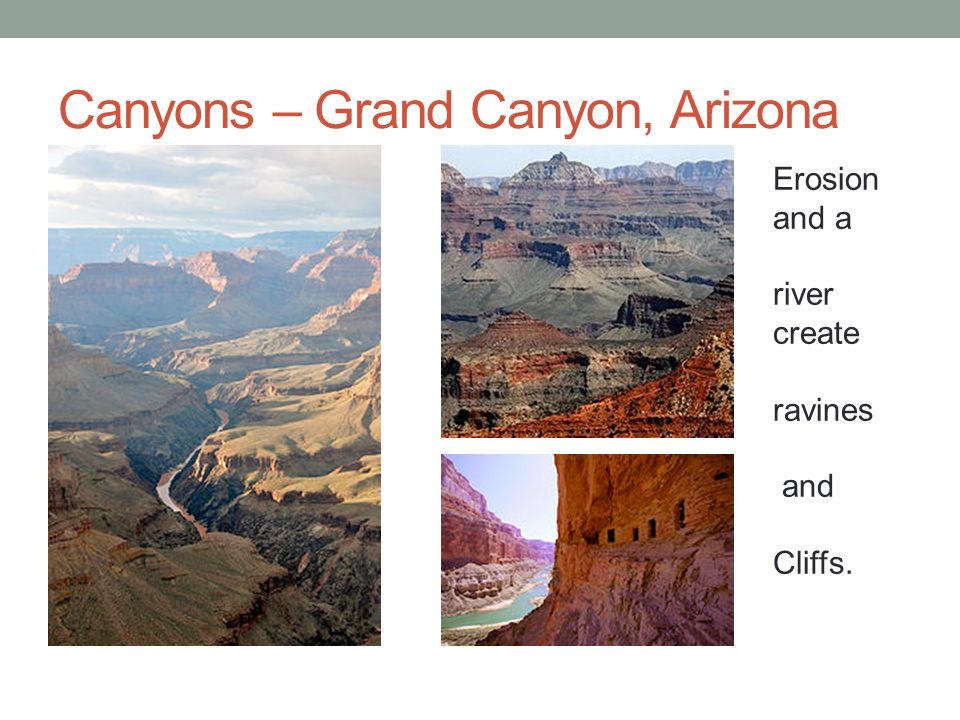 Canyons – Grand Canyon, Arizona

Erosion and a

river create

ravines

and

Cliffs.